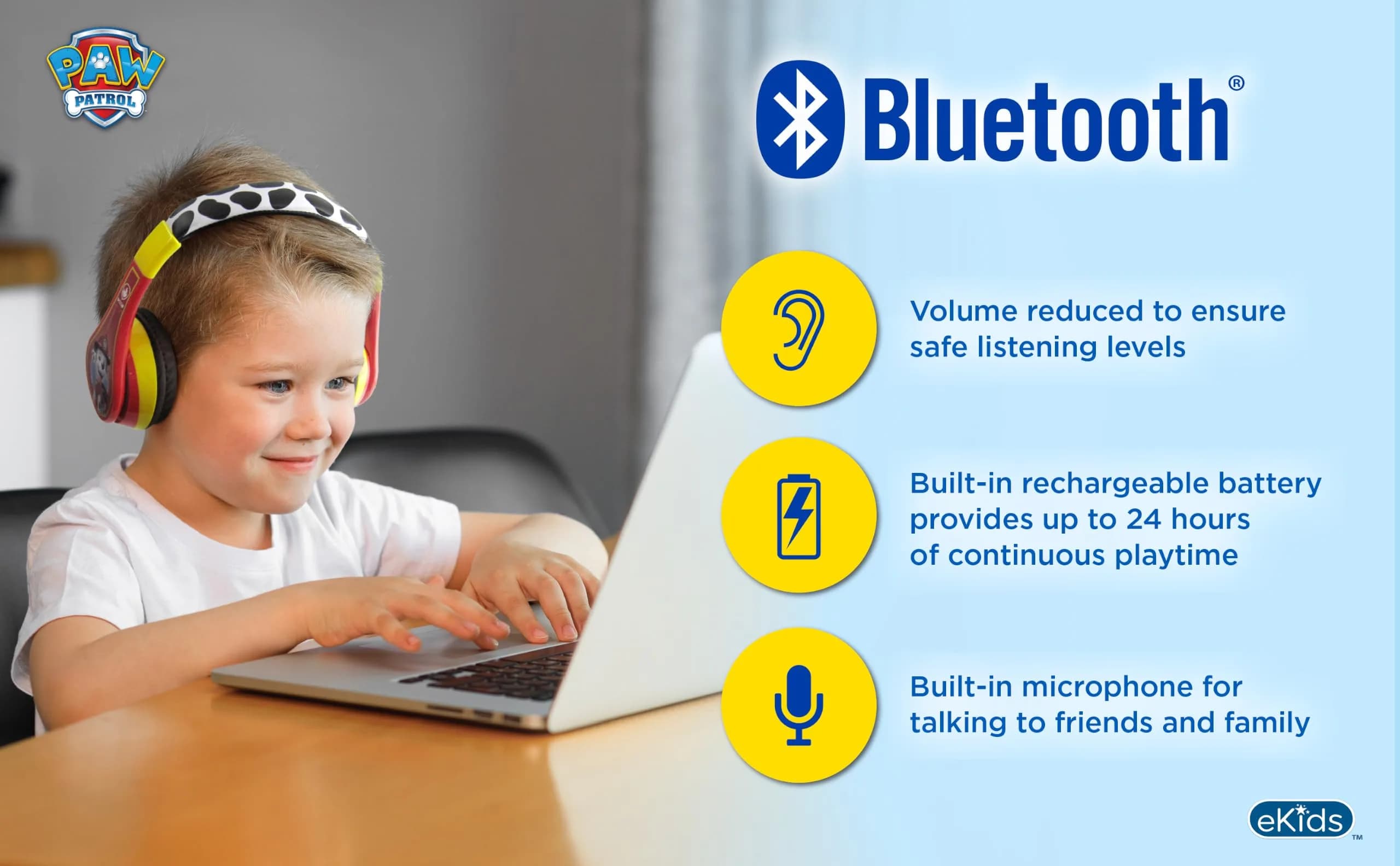 PAW PATROL

Bluetooth®

Volume reduced to ensure safe listening levels

Built-in rechargeable battery provides up to 24 hours of continuous playtime

Built-in microphone for talking to friends and family

eKids™